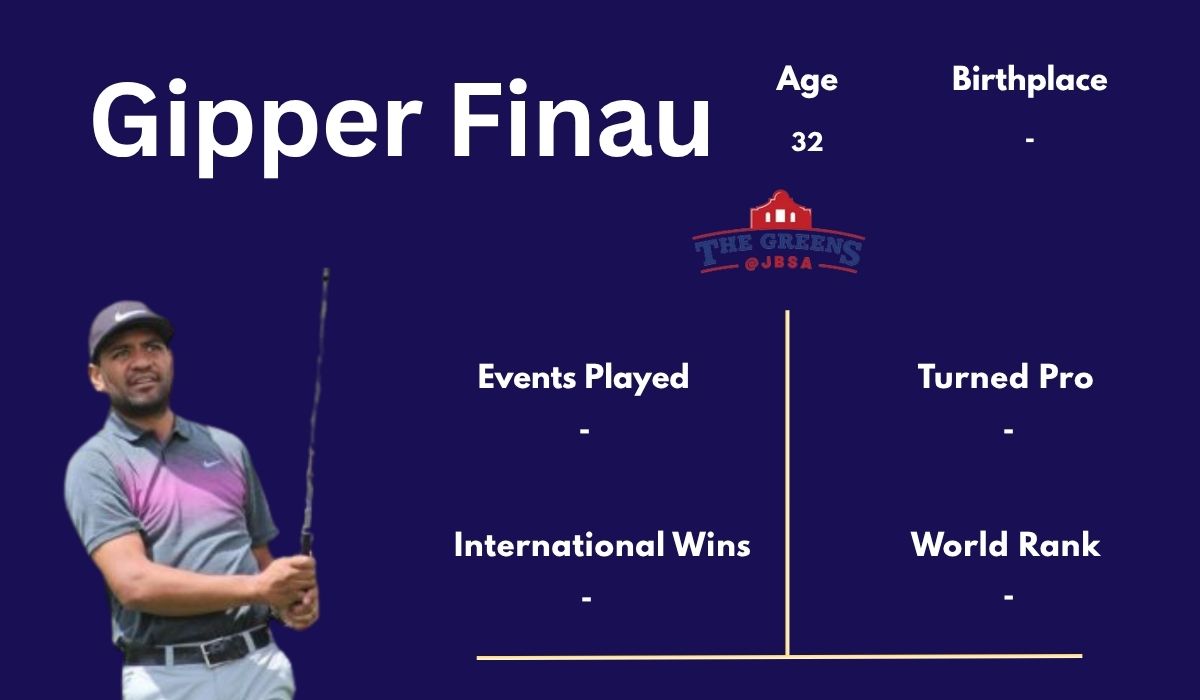 Gipper Finau

Age
32

Birthplace
-

THE GREENS
@JBSA

Events Played
-

Turned Pro
-

International Wins
-

World Rank
-